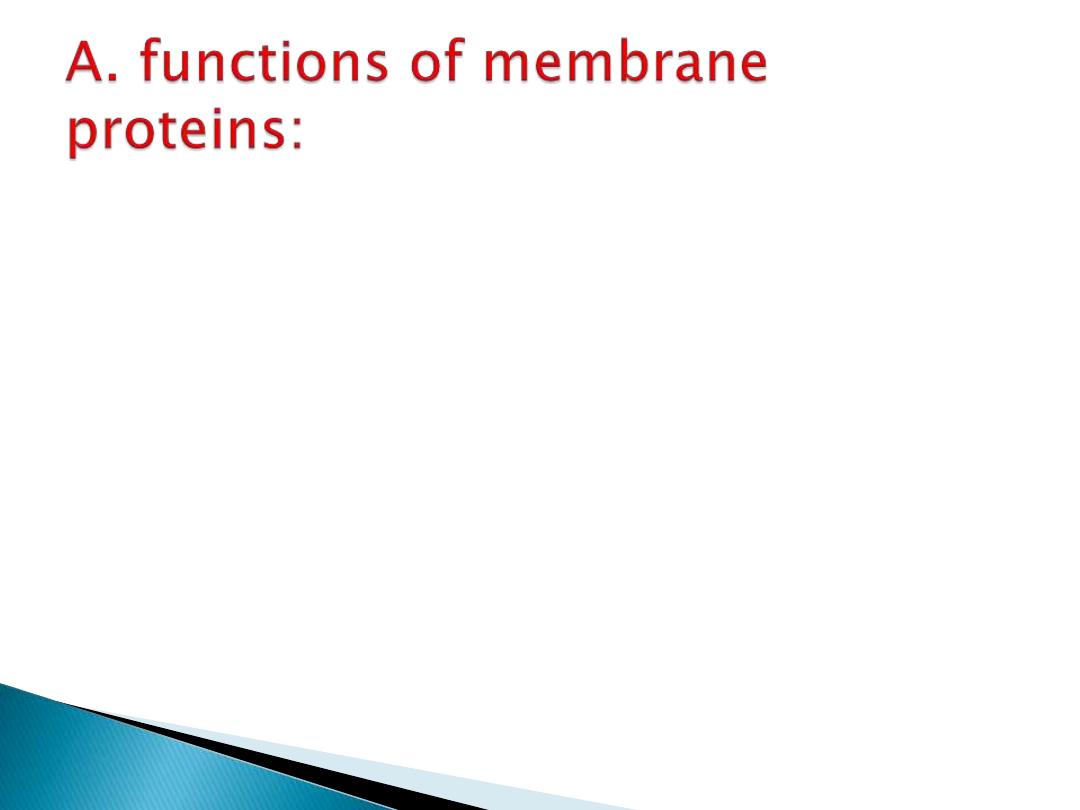 A. functions of membrane proteins: